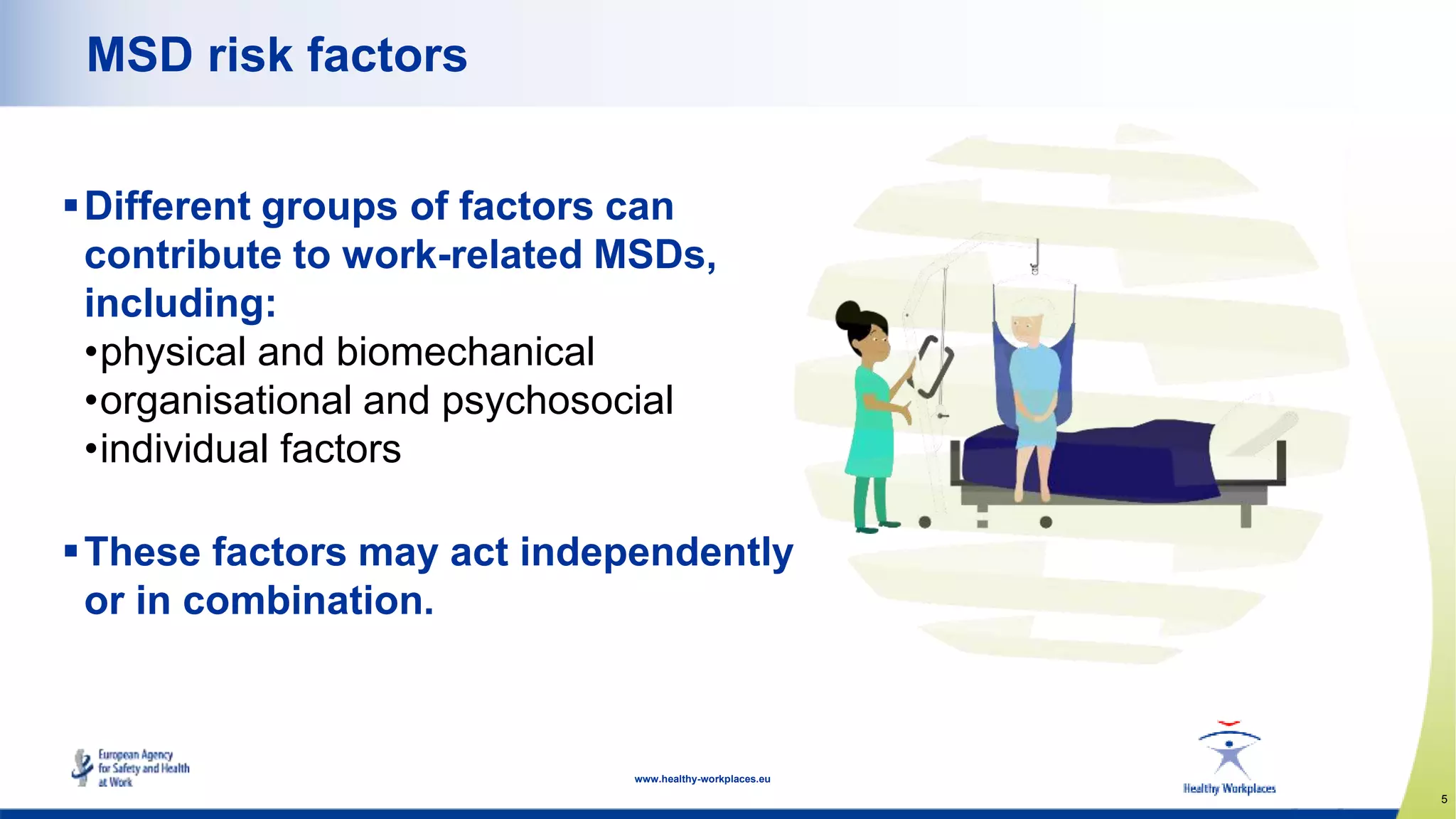 MSD risk factors

▪ Different groups of factors can contribute to work-related MSDs, including:
•physical and biomechanical
•organisational and psychosocial
•individual factors

▪ These factors may act independently or in combination.

European Agency for Safety and Health at Work

www.healthy-workplaces.eu

Healthy Workplaces

5